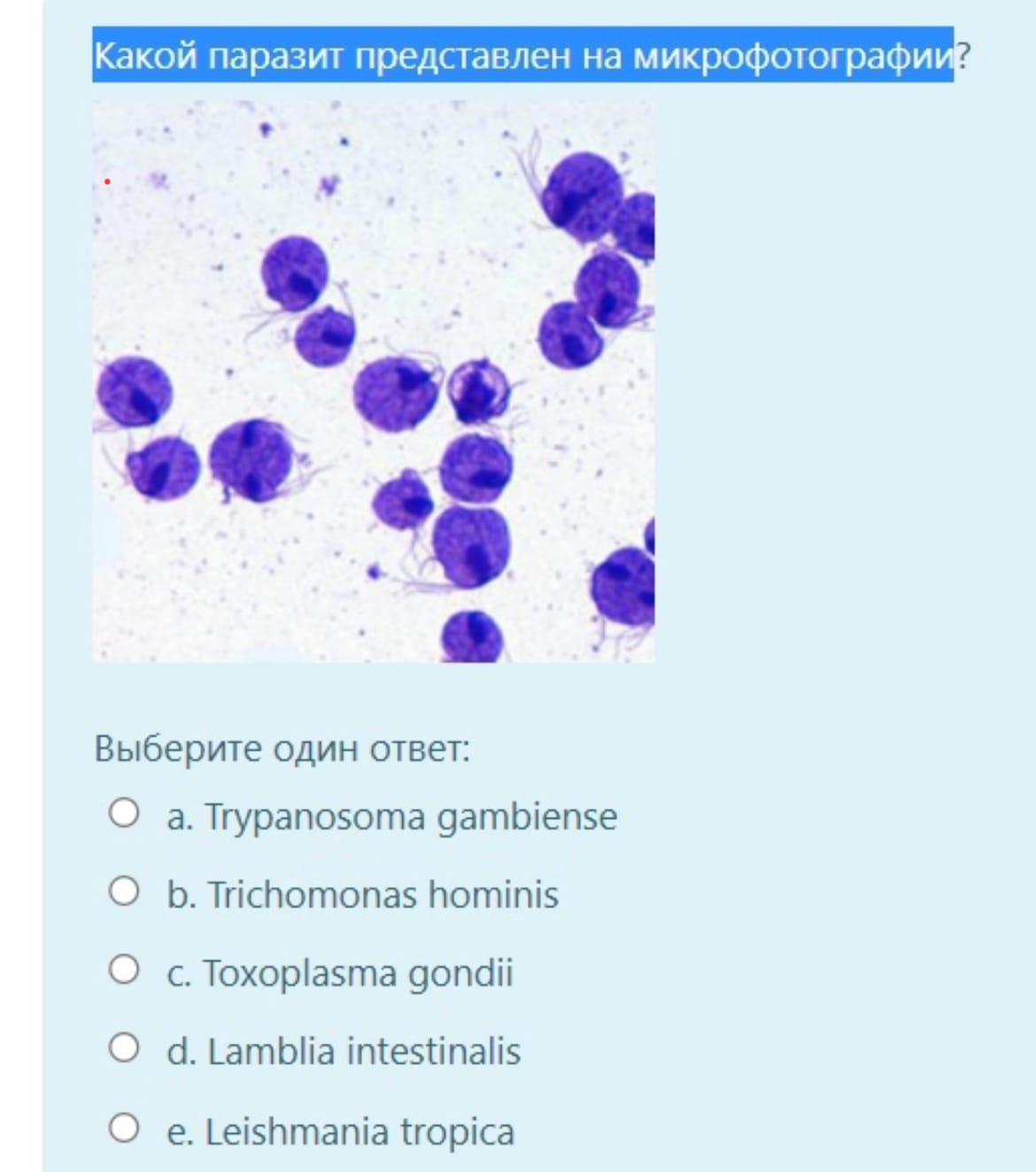 Какой паразит представлен на микрофотографии?

Выберите один ответ:

a. Trypanosoma gambiense

b. Trichomonas hominis

c. Toxoplasma gondii

d. Lamblia intestinalis

e. Leishmania tropica